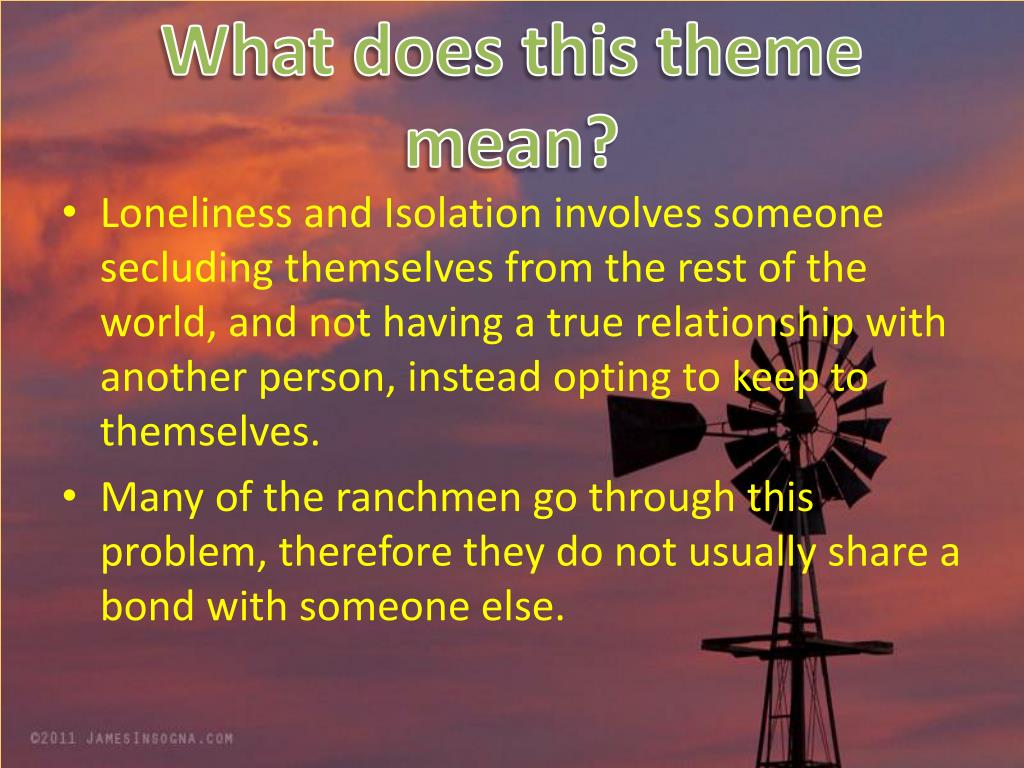 What does this theme mean?

• Loneliness and Isolation involves someone secluding themselves from the rest of the world, and not having a true relationship with another person, instead opting to keep to themselves.
• Many of the ranchmen go through this problem, therefore they do not usually share a bond with someone else.

©2011 JAMESINSOGNA.COM